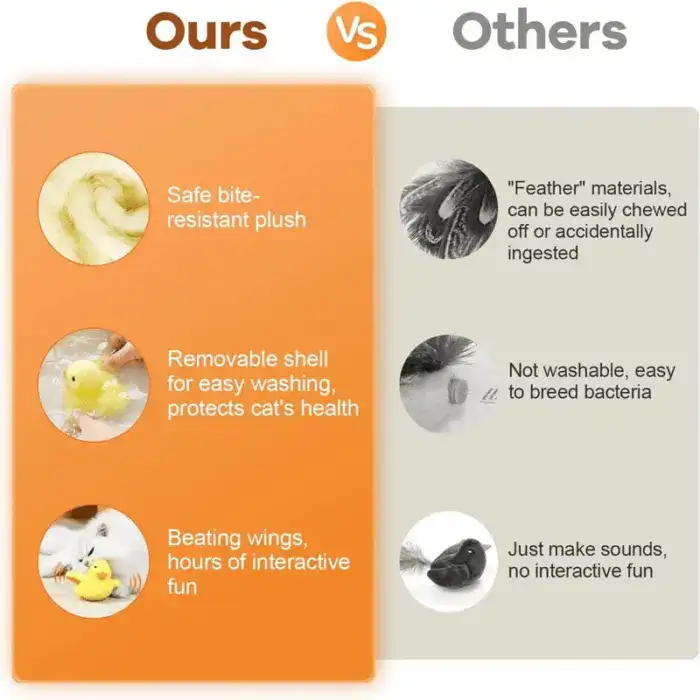 Ours VS Others

Safe bite-resistant plush

Removable shell for easy washing, protects cat's health

Beating wings, hours of interactive fun

"Feather" materials, can be easily chewed off or accidentally ingested

Not washable, easy to breed bacteria

Just make sounds, no interactive fun